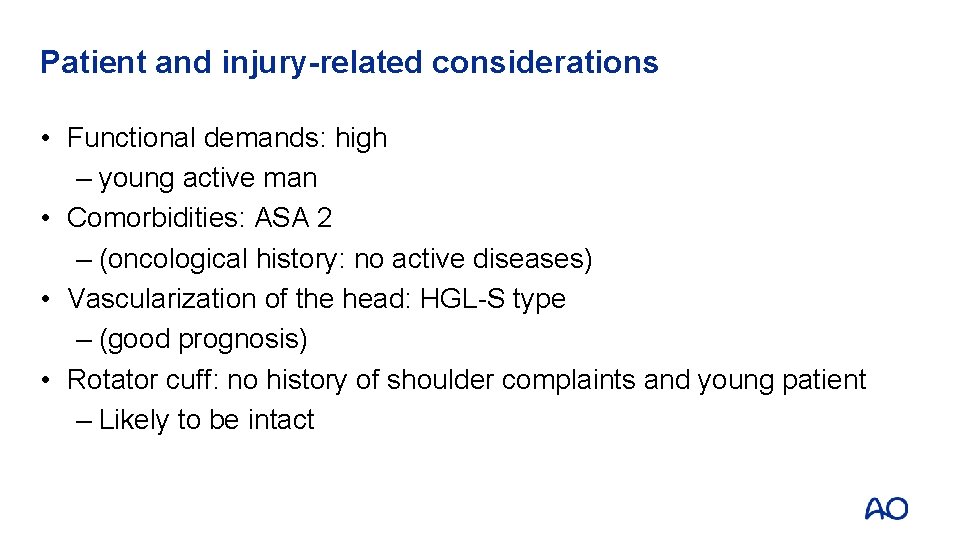 Patient and injury-related considerations

• Functional demands: high
  – young active man
• Comorbidities: ASA 2
  – (oncological history: no active diseases)
• Vascularization of the head: HGL-S type
  – (good prognosis)
• Rotator cuff: no history of shoulder complaints and young patient
  – Likely to be intact

AO